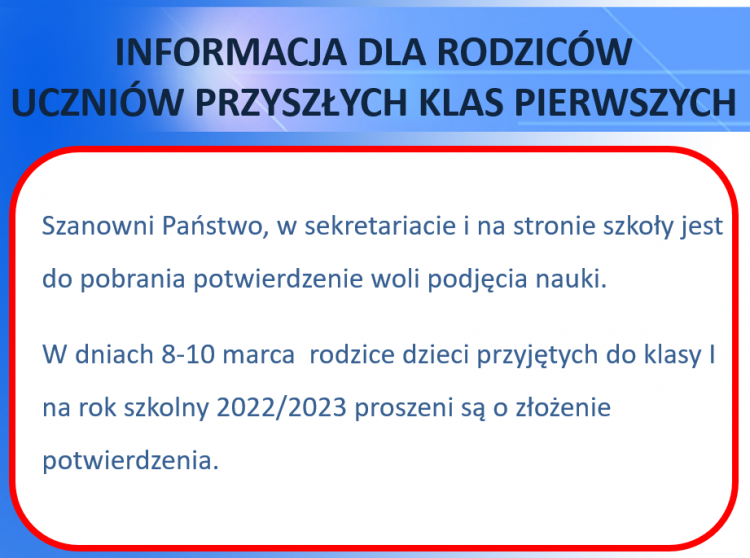 INFORMACJA DLA RODZICÓW
UCZNIÓW PRZYSZŁYCH KLAS PIERWSZYCH

Szanowni Państwo, w sekretariacie i na stronie szkoły jest do pobrania potwierdzenie woli podjęcia nauki.

W dniach 8-10 marca rodzice dzieci przyjętych do klasy I na rok szkolny 2022/2023 proszeni są o złożenie potwierdzenia.